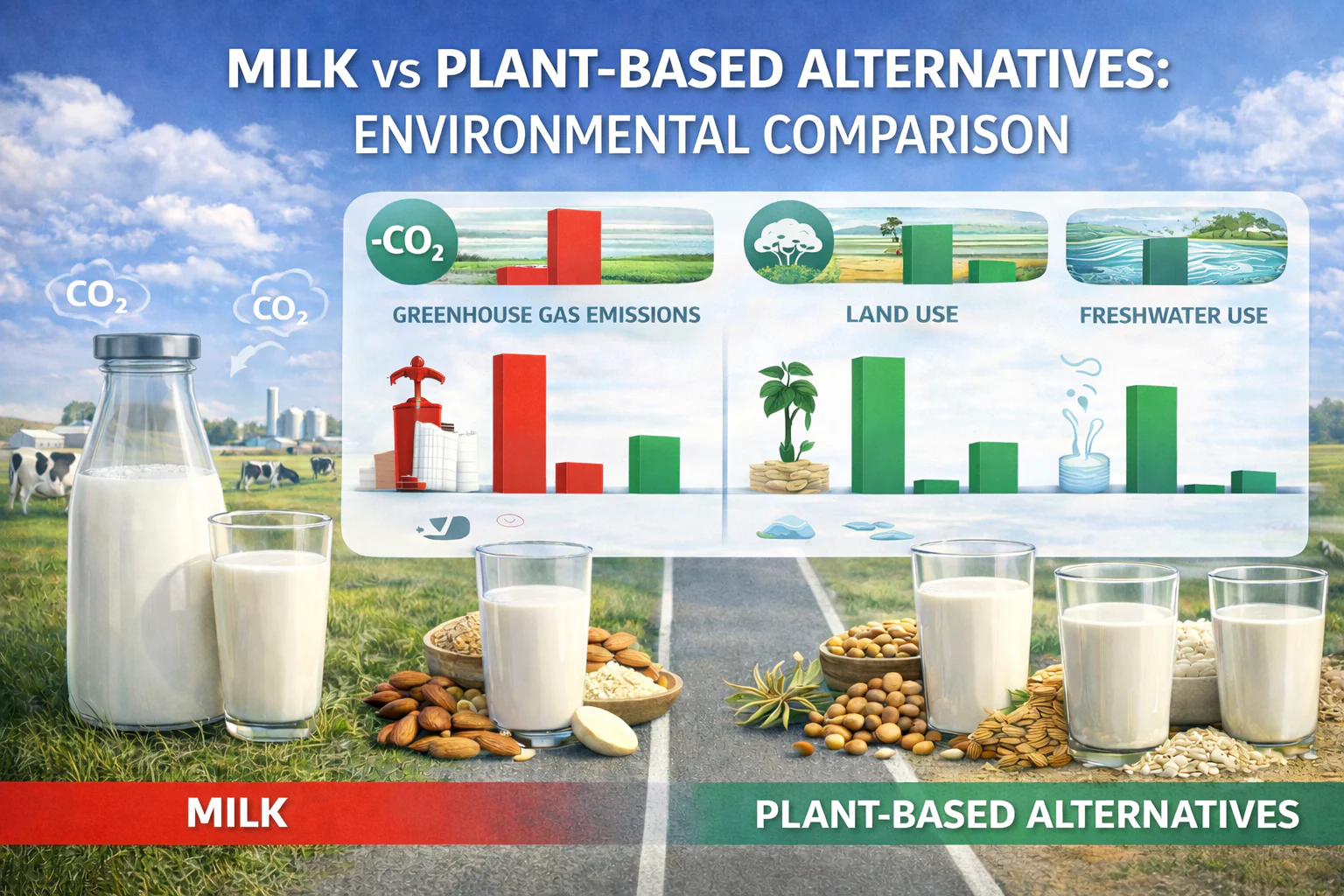 MILK vs PLANT-BASED ALTERNATIVES:
ENVIRONMENTAL COMPARISON

$CO_2$

$CO_2$

$-CO_2$

GREENHOUSE GAS EMISSIONS

LAND USE

FRESHWATER USE

MILK

PLANT-BASED ALTERNATIVES